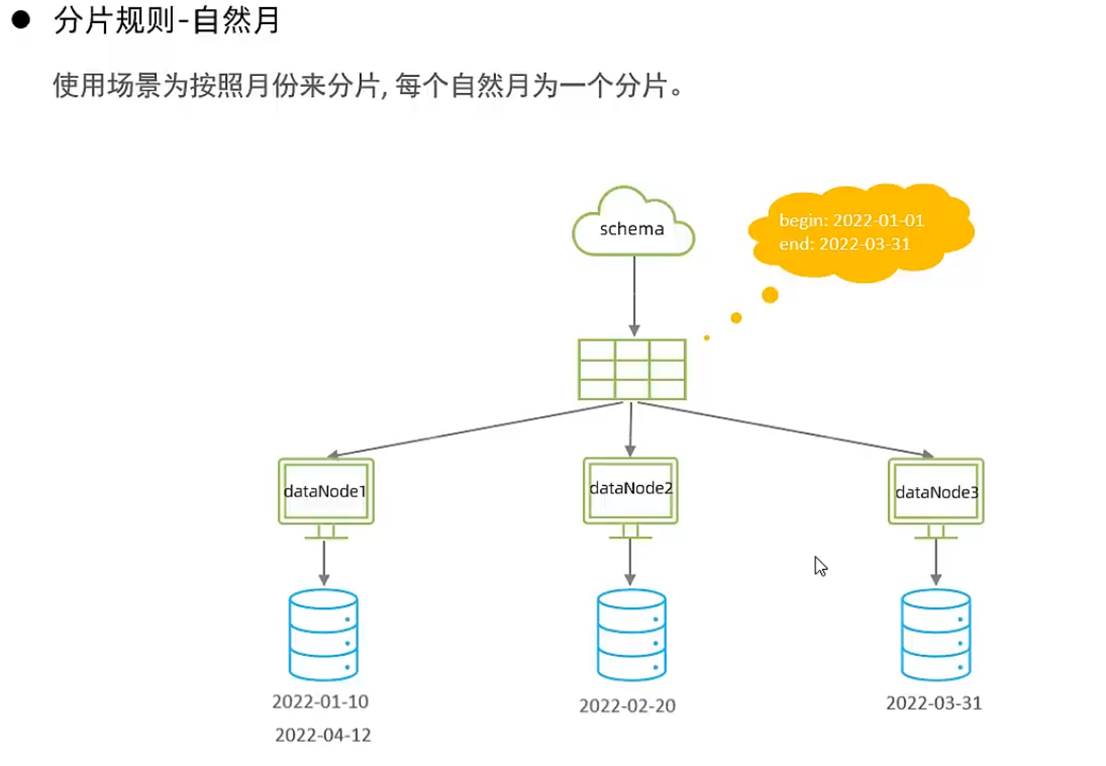 ● 分片规则-自然月

使用场景为按照月份来分片, 每个自然月为一个分片。

schema

begin: 2022-01-01
end: 2022-03-31

dataNode1

dataNode2

dataNode3

2022-01-10
2022-04-12

2022-02-20

2022-03-31